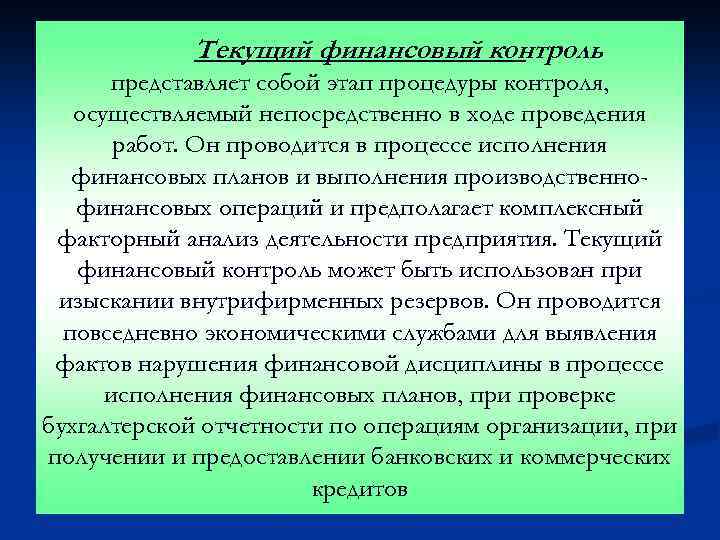 Текущий финансовый контроль представляет собой этап процедуры контроля, осуществляемый непосредственно в ходе проведения работ. Он проводится в процессе исполнения финансовых планов и выполнения производственно-финансовых операций и предполагает комплексный факторный анализ деятельности предприятия. Текущий финансовый контроль может быть использован при изыскании внутрифирменных резервов. Он проводится повседневно экономическими службами для выявления фактов нарушения финансовой дисциплины в процессе исполнения финансовых планов, при проверке бухгалтерской отчетности по операциям организации, при получении и предоставлении банковских и коммерческих кредитов